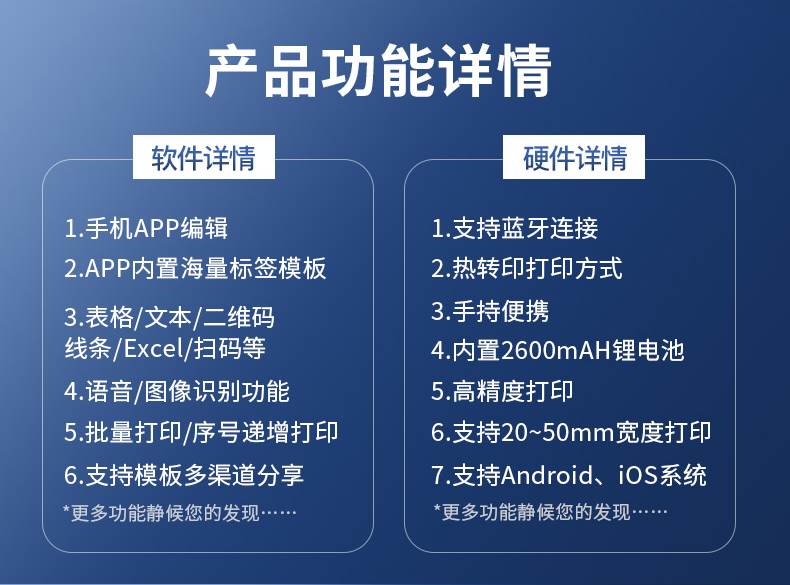 产品功能详情

软件详情

1.手机APP编辑
2.APP内置海量标签模板
3.表格/文本/二维码
线条/Excel/扫码等
4.语音/图像识别功能
5.批量打印/序号递增打印
6.支持模板多渠道分享
*更多功能静候您的发现……

硬件详情

1.支持蓝牙连接
2.热转印打印方式
3.手持便携
4.内置2600mAH锂电池
5.高精度打印
6.支持20~50mm宽度打印
7.支持Android、iOS系统
*更多功能静候您的发现……